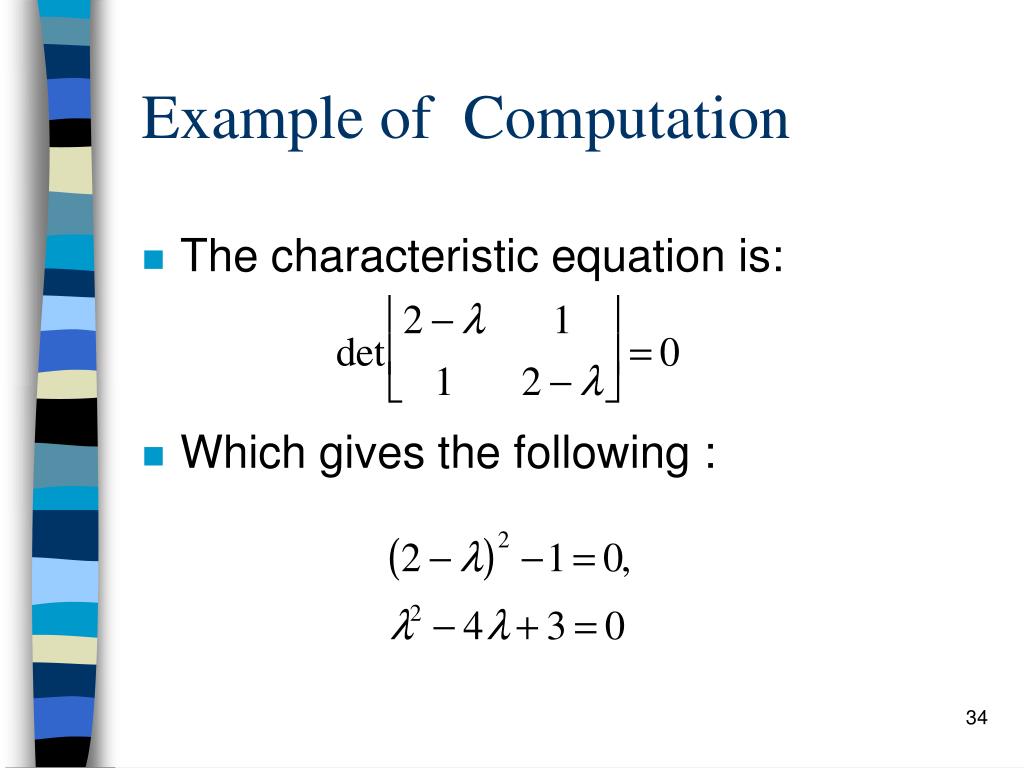 Example of Computation

The characteristic equation is:

$\det\begin{bmatrix} 2-\lambda & 1 \\ 1 & 2-\lambda \end{bmatrix} = 0$

Which gives the following :

$(2-\lambda)^2 - 1 = 0,$

$\lambda^2 - 4\lambda + 3 = 0$

34